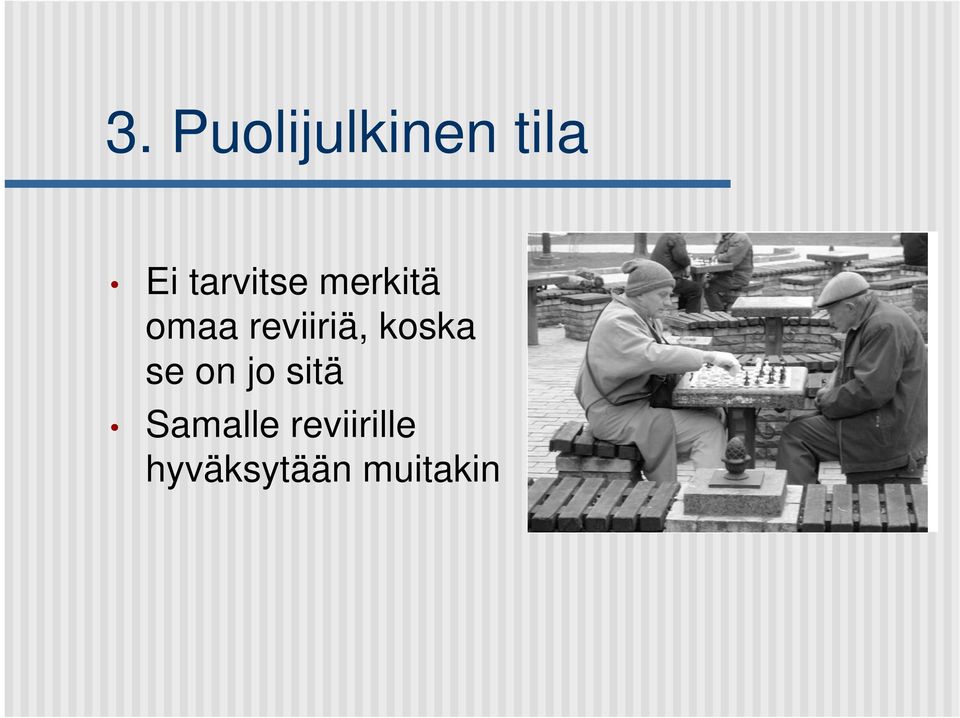 3. Puolijulkinen tila

• Ei tarvitse merkitä omaa reviiriä, koska se on jo sitä

• Samalle reviirille hyväksytään muitakin